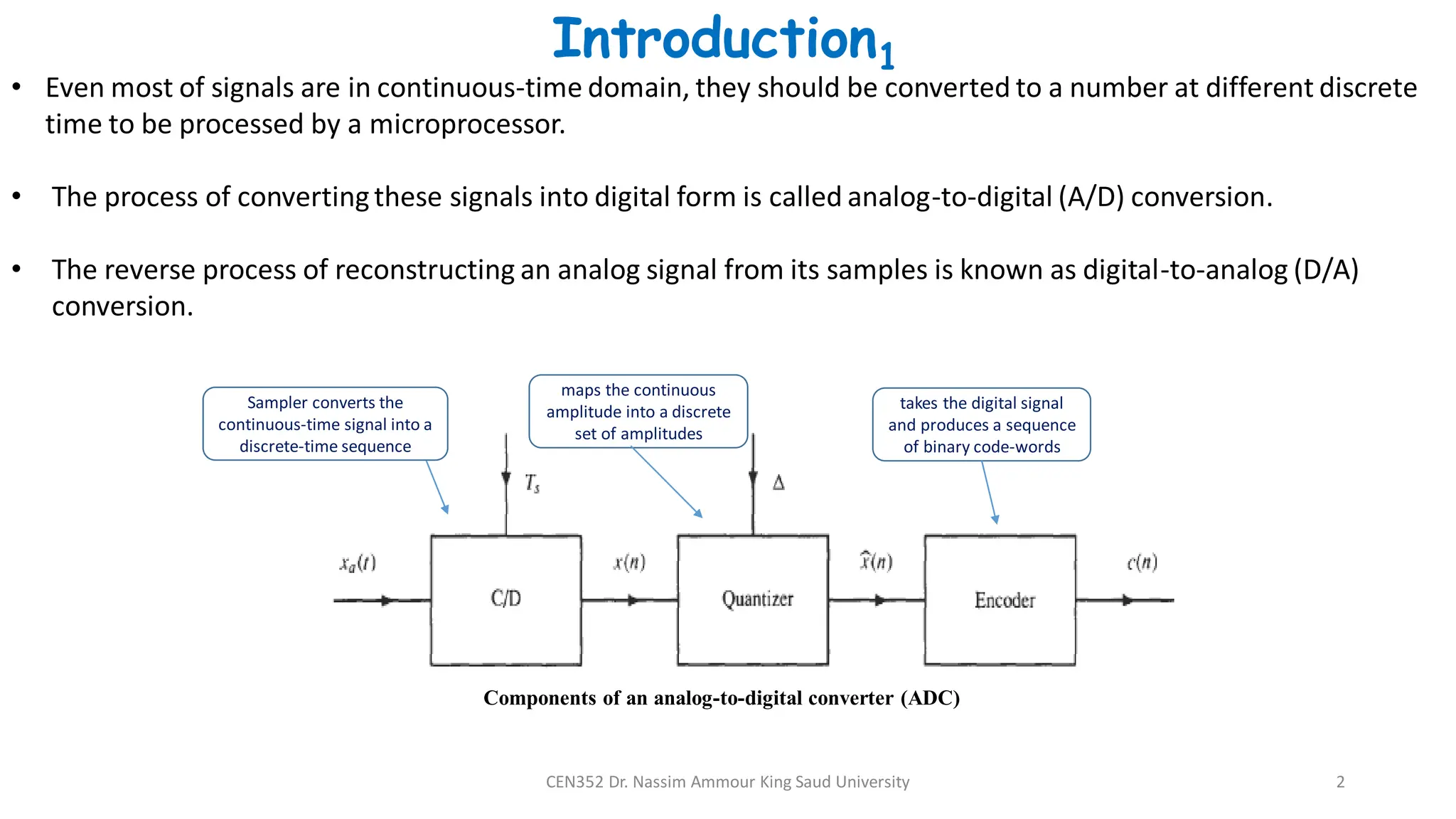 Introduction$_1$

• Even most of signals are in continuous-time domain, they should be converted to a number at different discrete time to be processed by a microprocessor.

• The process of converting these signals into digital form is called analog-to-digital (A/D) conversion.

• The reverse process of reconstructing an analog signal from its samples is known as digital-to-analog (D/A) conversion.

Sampler converts the continuous-time signal into a discrete-time sequence

maps the continuous amplitude into a discrete set of amplitudes

takes the digital signal and produces a sequence of binary code-words

$T_s$

$\Delta$

$x_a(t)$

C/D

$x(n)$

Quantizer

$\hat{x}(n)$

Encoder

$c(n)$

Components of an analog-to-digital converter (ADC)

CEN352 Dr. Nassim Ammour King Saud University

2